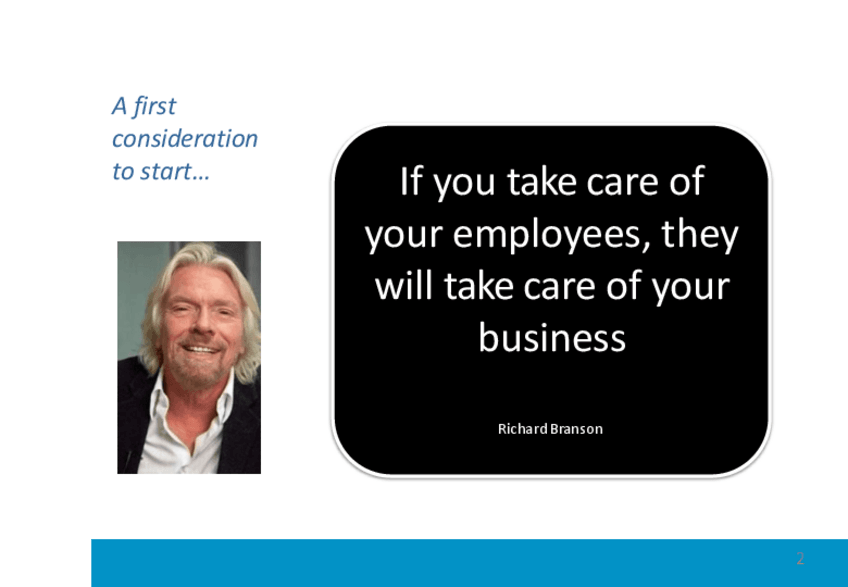 A first consideration to start…

If you take care of your employees, they will take care of your business

Richard Branson

2